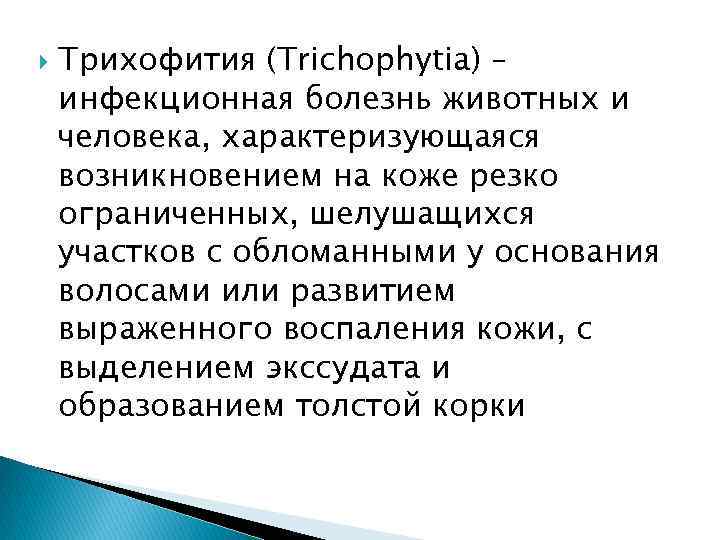 Трихофития (Trichophytia) – инфекционная болезнь животных и человека, характеризующаяся возникновением на коже резко ограниченных, шелушащихся участков с обломанными у основания волосами или развитием выраженного воспаления кожи, с выделением экссудата и образованием толстой корки